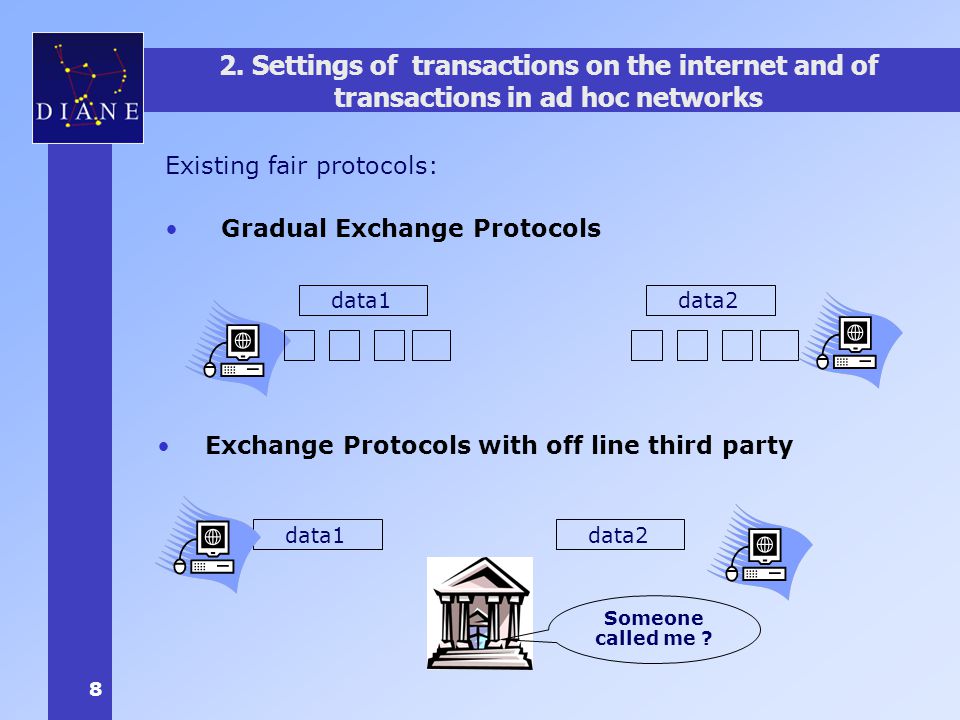 DIANE

2. Settings of transactions on the internet and of transactions in ad hoc networks

Existing fair protocols:

• Gradual Exchange Protocols

data1

data2

• Exchange Protocols with off line third party

data1

data2

Someone called me ?

8